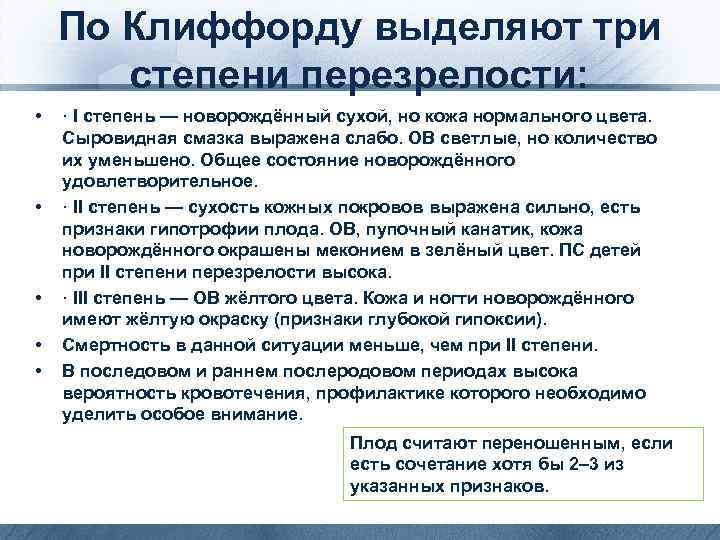 По Клиффорду выделяют три степени перезрелости:

• · I степень — новорождённый сухой, но кожа нормального цвета. Сыровидная смазка выражена слабо. ОВ светлые, но количество их уменьшено. Общее состояние новорождённого удовлетворительное.
• · II степень — сухость кожных покровов выражена сильно, есть признаки гипотрофии плода. ОВ, пупочный канатик, кожа новорождённого окрашены меконием в зелёный цвет. ПС детей при II степени перезрелости высока.
• · III степень — ОВ жёлтого цвета. Кожа и ногти новорождённого имеют жёлтую окраску (признаки глубокой гипоксии).
• Смертность в данной ситуации меньше, чем при II степени.
• В последовом и раннем послеродовом периодах высока вероятность кровотечения, профилактике которого необходимо уделить особое внимание.

Плод считают переношенным, если есть сочетание хотя бы 2–3 из указанных признаков.